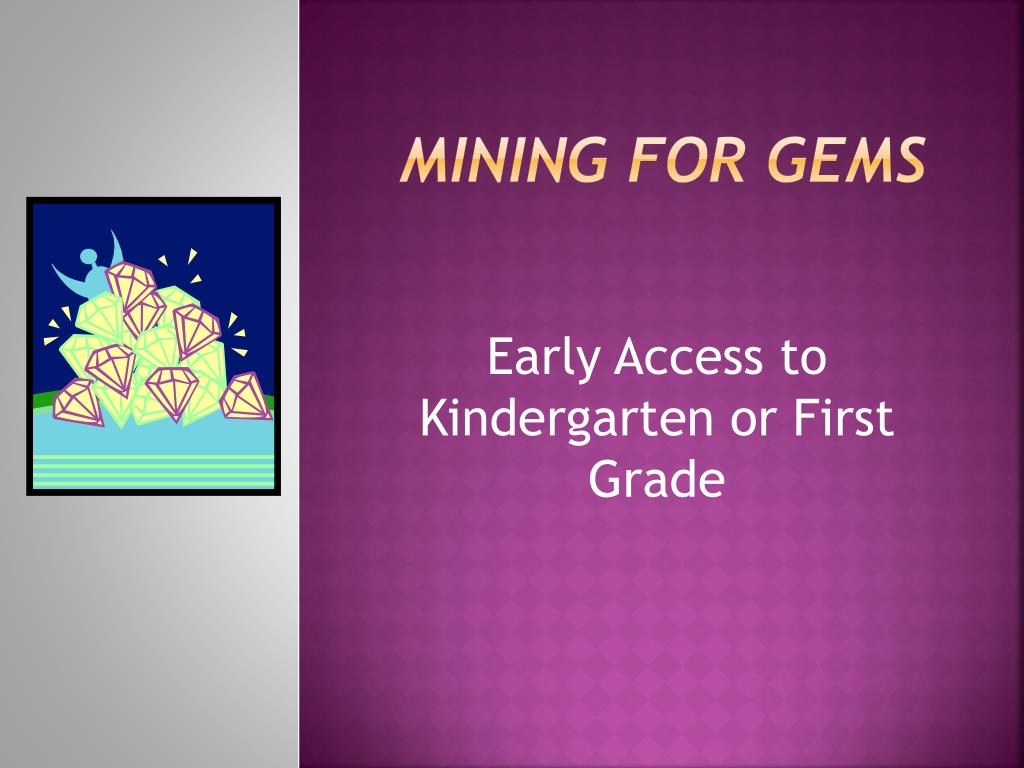 MINING FOR GEMS

Early Access to Kindergarten or First Grade